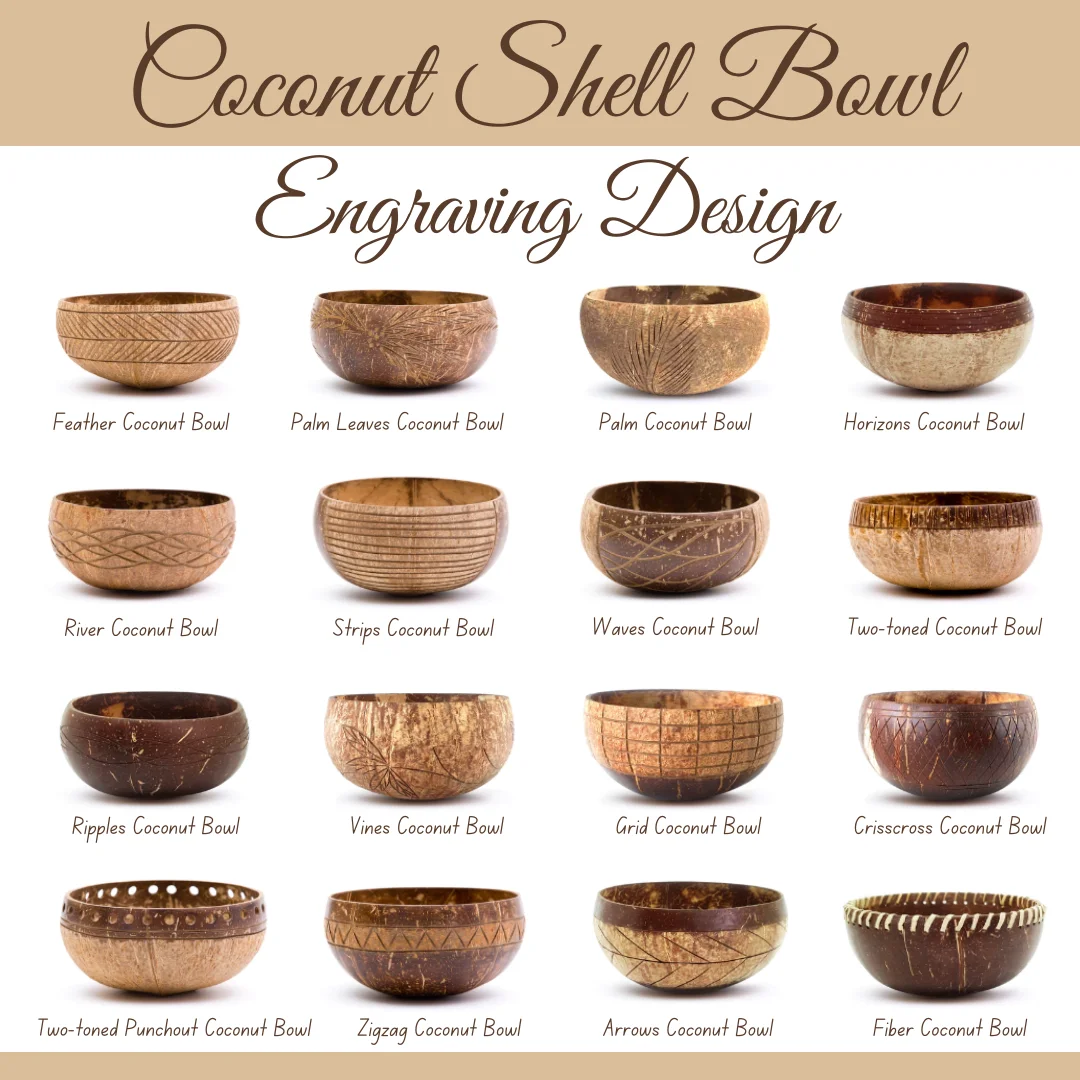 Coconut Shell Bowl

Engraving Design

Feather Coconut Bowl

Palm Leaves Coconut Bowl

Palm Coconut Bowl

Horizons Coconut Bowl

River Coconut Bowl

Strips Coconut Bowl

Waves Coconut Bowl

Two-toned Coconut Bowl

Ripples Coconut Bowl

Vines Coconut Bowl

Grid Coconut Bowl

Crisscross Coconut Bowl

Two-toned Punchout Coconut Bowl

Zigzag Coconut Bowl

Arrows Coconut Bowl

Fiber Coconut Bowl